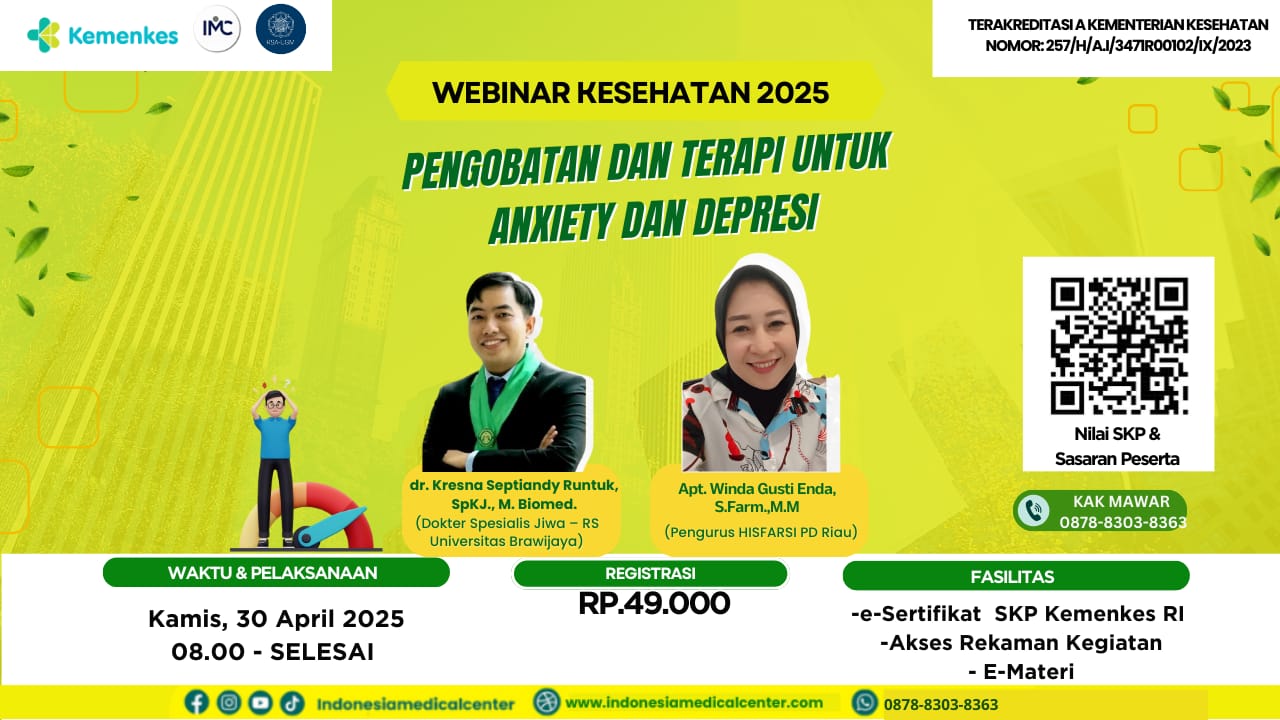 Kemenkes

IMC

RSA-UGM

TERAKREDITASI A KEMENTERIAN KESEHATAN
NOMOR: 257/H/A.I/3471R00102/IX/2023

WEBINAR KESEHATAN 2025

PENGOBATAN DAN TERAPI UNTUK ANXIETY DAN DEPRESI

dr. Kresna Septiandy Runtuk, SpKJ., M. Biomed.
(Dokter Spesialis Jiwa – RS Universitas Brawijaya)

Apt. Winda Gusti Enda, S.Farm.,M.M
(Pengurus HISFARSI PD Riau)

Nilai SKP & Sasaran Peserta

KAK MAWAR
0878-8303-8363

WAKTU & PELAKSANAAN
Kamis, 30 April 2025
08.00 - SELESAI

REGISTRASI
RP.49.000

FASILITAS
-e-Sertifikat SKP Kemenkes RI
-Akses Rekaman Kegiatan
- E-Materi

Indonesiamedicalcenter www.indonesiamedicalcenter.com 0878-8303-8363